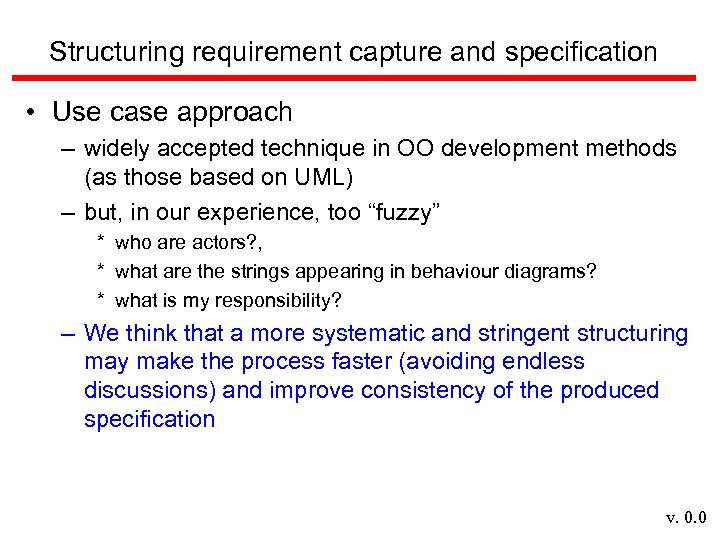 Structuring requirement capture and specification

• Use case approach

– widely accepted technique in OO development methods (as those based on UML)

– but, in our experience, too “fuzzy”

* who are actors?,

* what are the strings appearing in behaviour diagrams?

* what is my responsibility?

– We think that a more systematic and stringent structuring may make the process faster (avoiding endless discussions) and improve consistency of the produced specification

v. 0.0